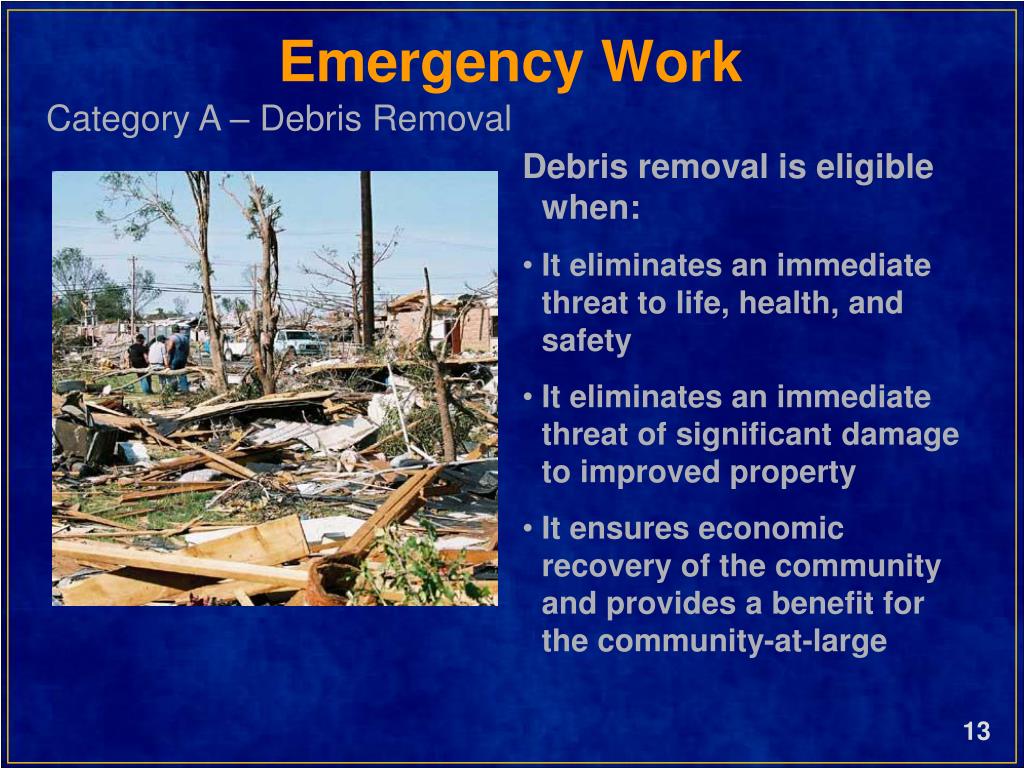 Emergency Work

Category A – Debris Removal

Debris removal is eligible when:

• It eliminates an immediate threat to life, health, and safety

• It eliminates an immediate threat of significant damage to improved property

• It ensures economic recovery of the community and provides a benefit for the community-at-large

13